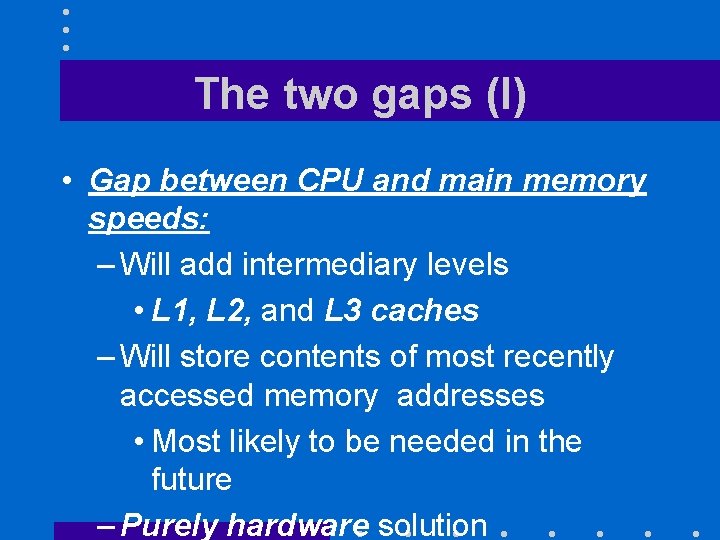 The two gaps (I)

• Gap between CPU and main memory speeds:

– Will add intermediary levels

• L1, L2, and L3 caches

– Will store contents of most recently accessed memory addresses

• Most likely to be needed in the future

– Purely hardware solution